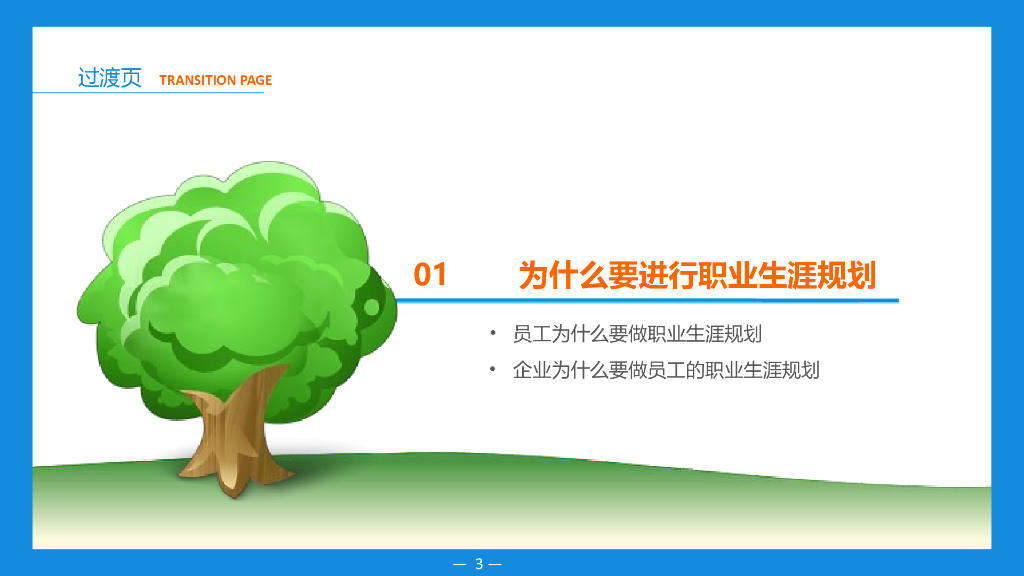 过渡页 TRANSITION PAGE

01 为什么要进行职业生涯规划

• 员工为什么要做职业生涯规划
• 企业为什么要做员工的职业生涯规划

— 3 —